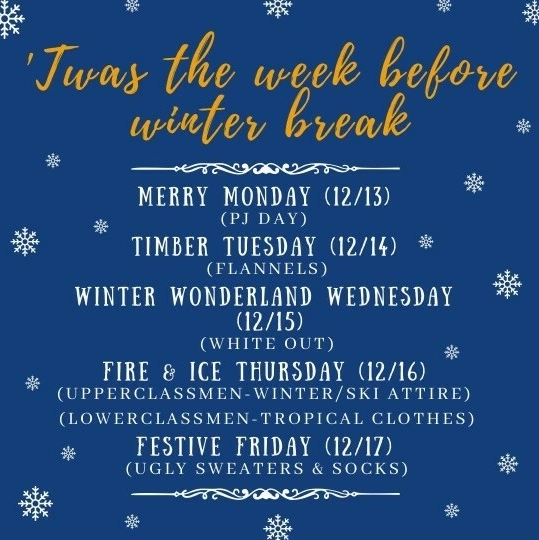 'Twas the week before winter break

MERRY MONDAY (12/13)
(PJ DAY)
TIMBER TUESDAY (12/14)
(FLANNELS)
WINTER WONDERLAND WEDNESDAY (12/15)
(WHITE OUT)
FIRE & ICE THURSDAY (12/16)
(UPPERCLASSMEN-WINTER/SKI ATTIRE)
(LOWERCLASSMEN-TROPICAL CLOTHES)
FESTIVE FRIDAY (12/17)
(UGLY SWEATERS & SOCKS)